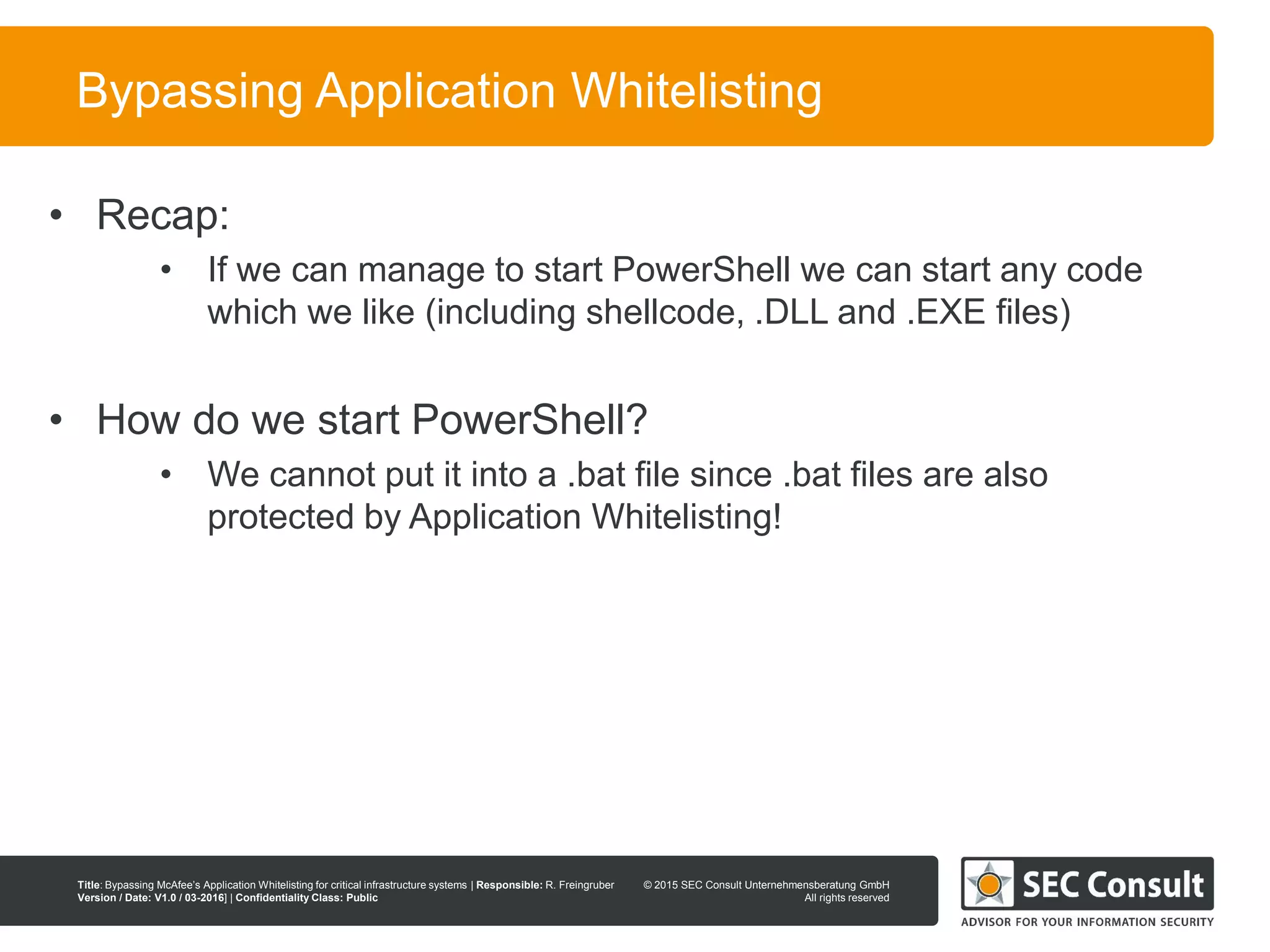 Bypassing Application Whitelisting

• Recap:
  • If we can manage to start PowerShell we can start any code which we like (including shellcode, .DLL and .EXE files)

• How do we start PowerShell?
  • We cannot put it into a .bat file since .bat files are also protected by Application Whitelisting!

Title: Bypassing McAfee's Application Whitelisting for critical infrastructure systems | Responsible: R. Freingruber
Version / Date: V1.0 / 03-2016] | Confidentiality Class: Public

© 2015 SEC Consult Unternehmensberatung GmbH
All rights reserved

SEC Consult
ADVISOR FOR YOUR INFORMATION SECURITY